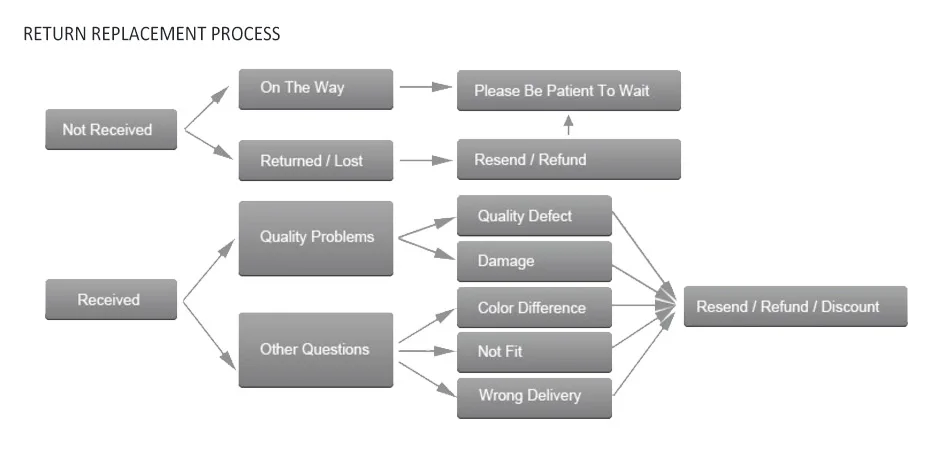 RETURN REPLACEMENT PROCESS

Not Received

On The Way

Please Be Patient To Wait

Returned / Lost

Resend / Refund

Received

Quality Problems

Quality Defect

Damage

Other Questions

Color Difference

Not Fit

Wrong Delivery

Resend / Refund / Discount